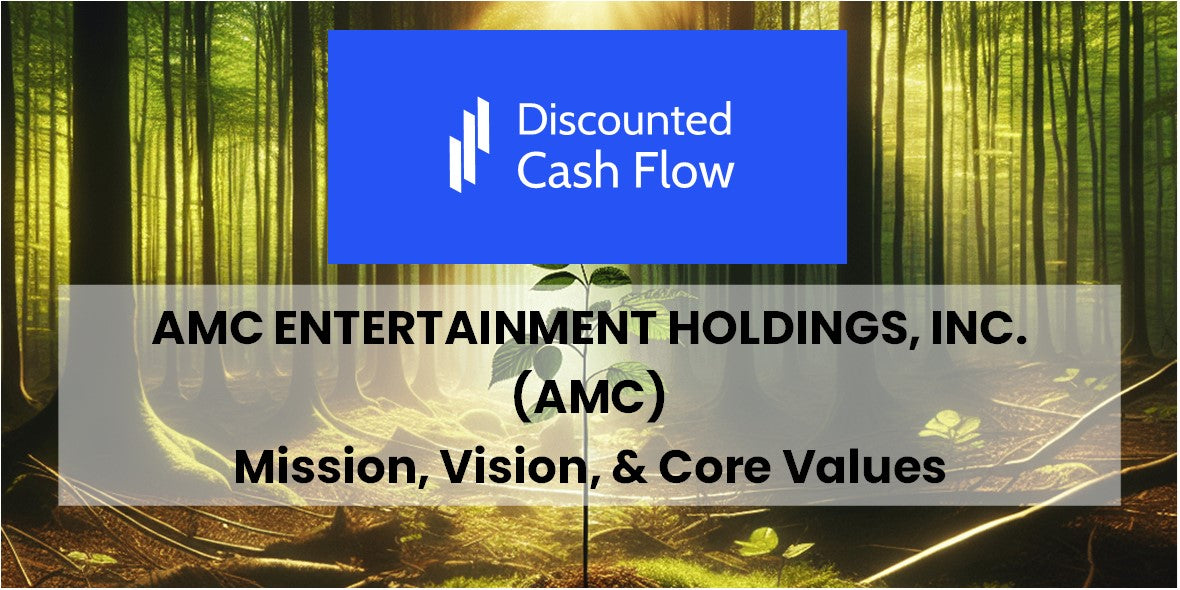 Discounted Cash Flow

AMC ENTERTAINMENT HOLDINGS, INC. (AMC)

Mission, Vision, & Core Values